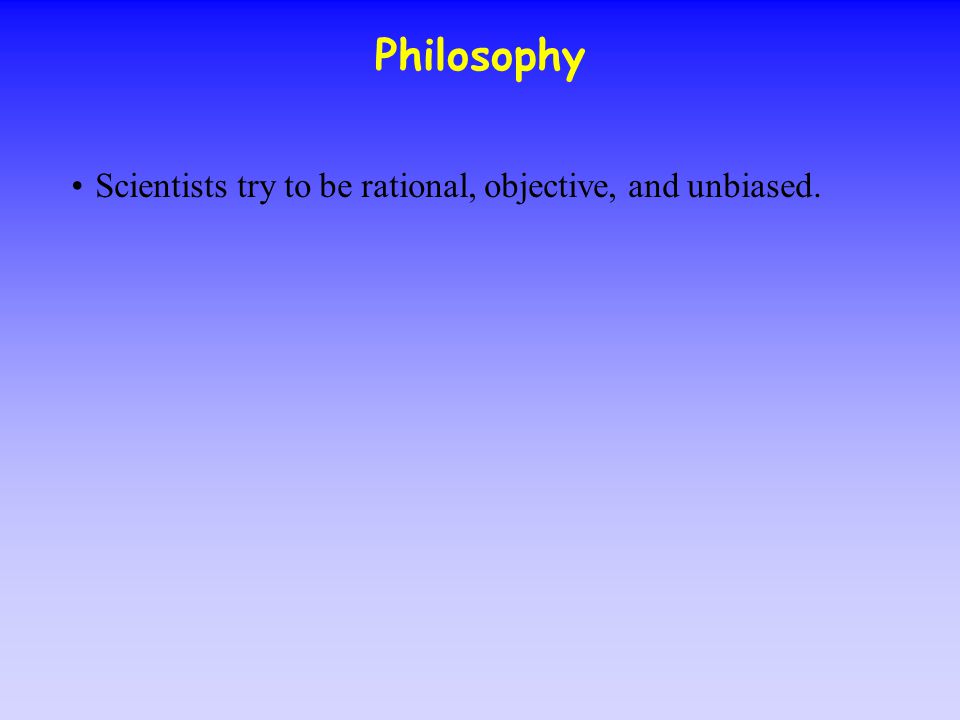 Philosophy

• Scientists try to be rational, objective, and unbiased.